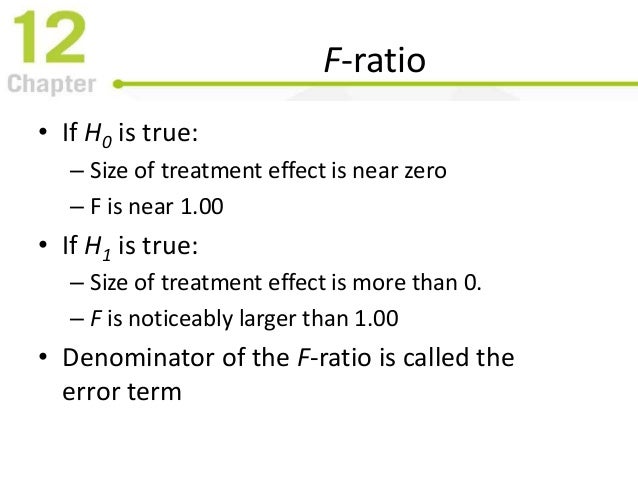 12
Chapter

F-ratio

• If $H_0$ is true:
– Size of treatment effect is near zero
– F is near 1.00

• If $H_1$ is true:
– Size of treatment effect is more than 0.
– F is noticeably larger than 1.00

• Denominator of the F-ratio is called the error term